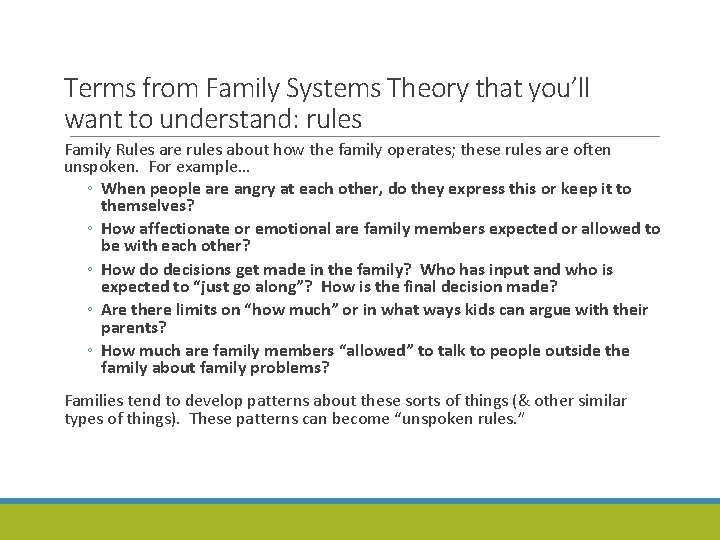 Terms from Family Systems Theory that you'll want to understand: rules

Family Rules are rules about how the family operates; these rules are often unspoken. For example…

◦ When people are angry at each other, do they express this or keep it to themselves?
◦ How affectionate or emotional are family members expected or allowed to be with each other?
◦ How do decisions get made in the family? Who has input and who is expected to "just go along"? How is the final decision made?
◦ Are there limits on "how much" or in what ways kids can argue with their parents?
◦ How much are family members "allowed" to talk to people outside the family about family problems?

Families tend to develop patterns about these sorts of things (& other similar types of things). These patterns can become "unspoken rules."